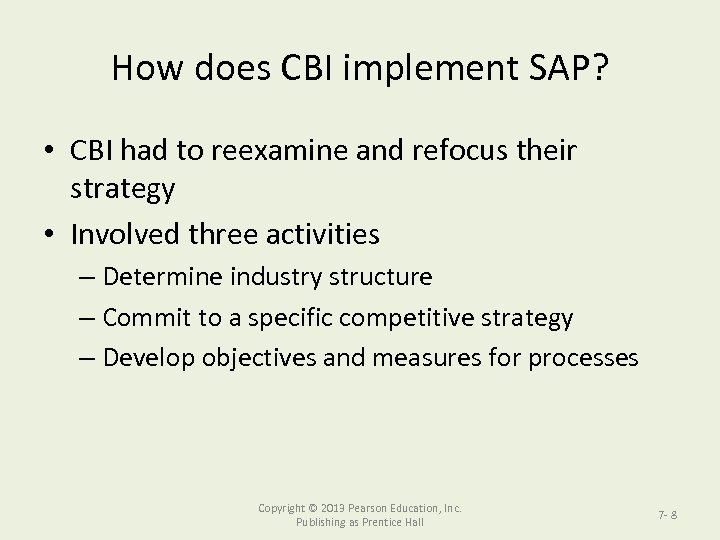 How does CBI implement SAP?

• CBI had to reexamine and refocus their strategy
• Involved three activities
– Determine industry structure
– Commit to a specific competitive strategy
– Develop objectives and measures for processes

Copyright © 2013 Pearson Education, Inc.
Publishing as Prentice Hall

7- 8